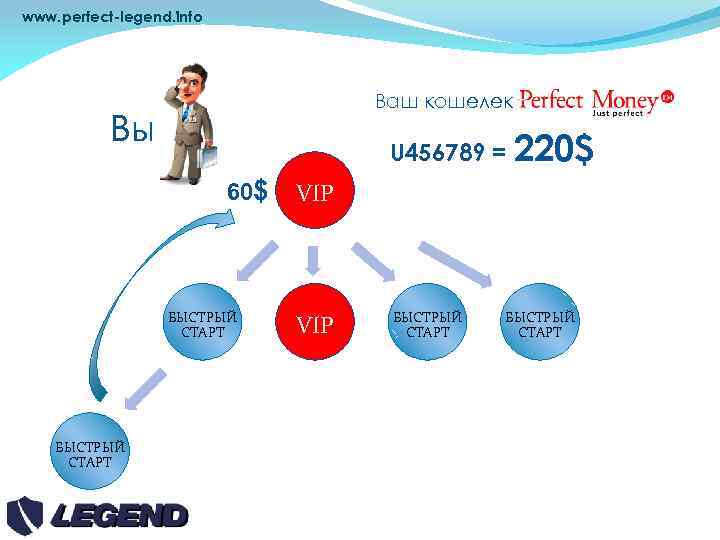 www.perfect-legend.info

Вы

Ваш кошелек Perfect Money
Just perfect

U456789 = 220$

60$

VIP

БЫСТРЫЙ СТАРТ

VIP

БЫСТРЫЙ СТАРТ

БЫСТРЫЙ СТАРТ

БЫСТРЫЙ СТАРТ

LEGEND